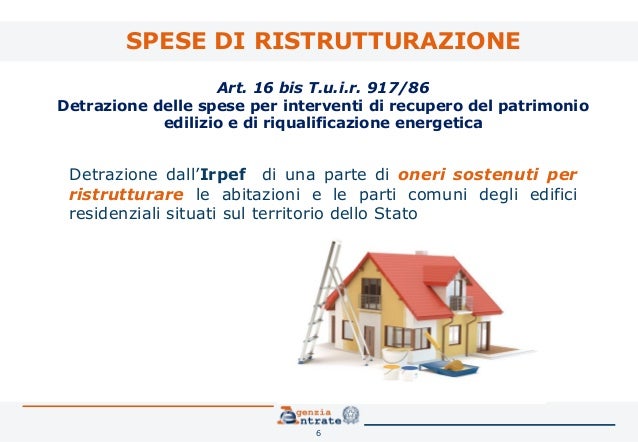 SPESE DI RISTRUTTURAZIONE

Art. 16 bis T.u.i.r. 917/86
Detrazione delle spese per interventi di recupero del patrimonio edilizio e di riqualificazione energetica

Detrazione dall'Irpef di una parte di oneri sostenuti per ristrutturare le abitazioni e le parti comuni degli edifici residenziali situati sul territorio dello Stato

Agenzia Entrate

6